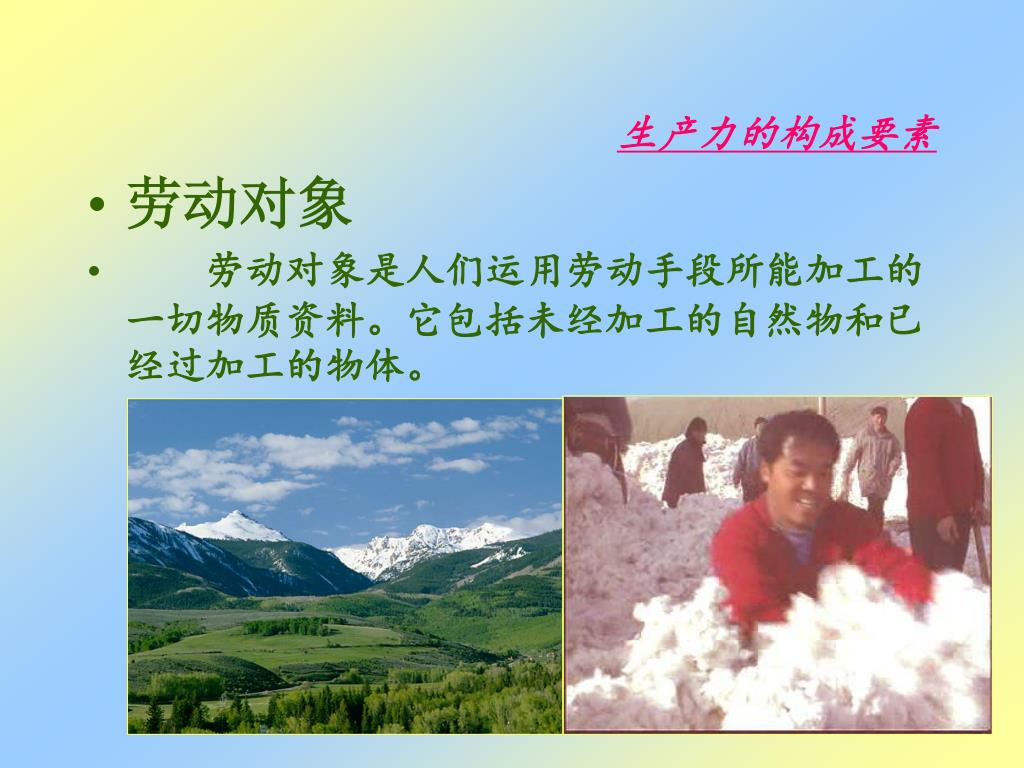 生产力的构成要素

• 劳动对象

• 劳动对象是人们运用劳动手段所能加工的一切物质资料。它包括未经加工的自然物和已经过加工的物体。